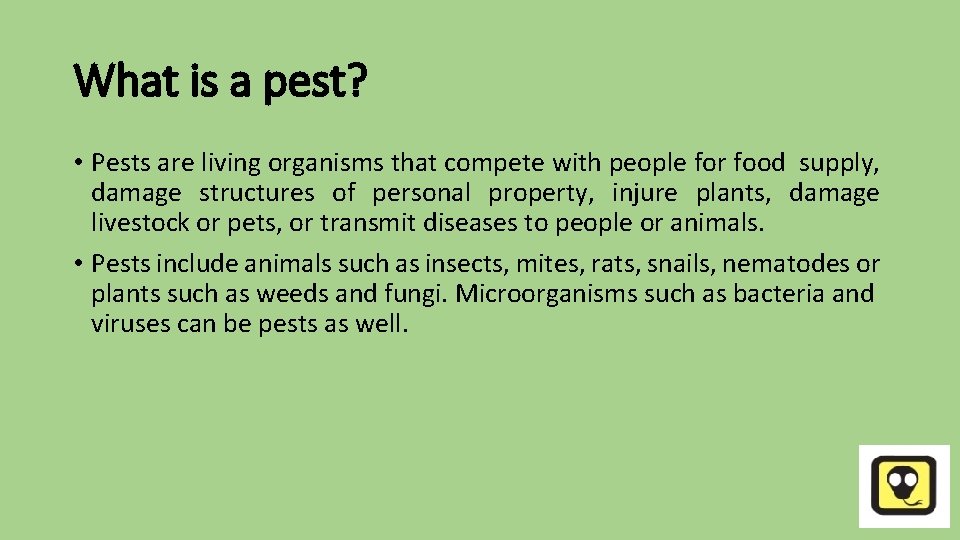 What is a pest?

• Pests are living organisms that compete with people for food supply, damage structures of personal property, injure plants, damage livestock or pets, or transmit diseases to people or animals.

• Pests include animals such as insects, mites, rats, snails, nematodes or plants such as weeds and fungi. Microorganisms such as bacteria and viruses can be pests as well.